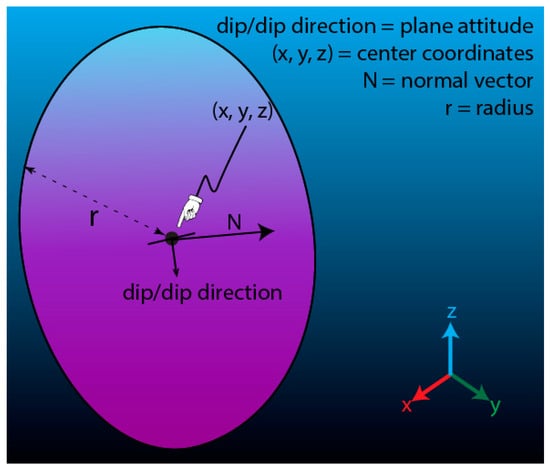 dip/dip direction = plane attitude
(x, y, z) = center coordinates
N = normal vector
r = radius

(x, y, z)

r

N

dip/dip direction

z

x

y